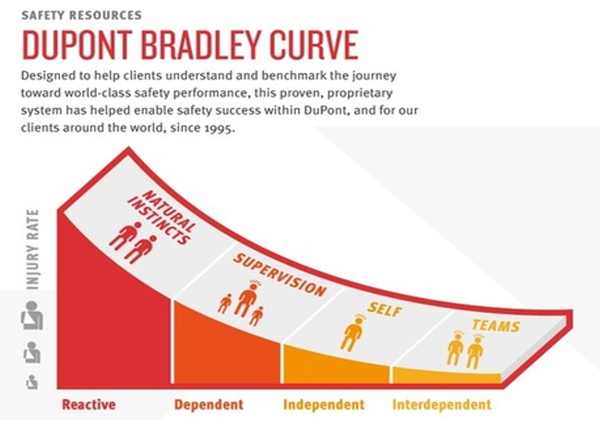 SAFETY RESOURCES

DUPONT BRADLEY CURVE

Designed to help clients understand and benchmark the journey toward world-class safety performance, this proven, proprietary system has helped enable safety success within DuPont, and for our clients around the world, since 1995.

INJURY RATE

NATURAL INSTINCTS

SUPERVISION

SELF

TEAMS

Reactive

Dependent

Independent

Interdependent